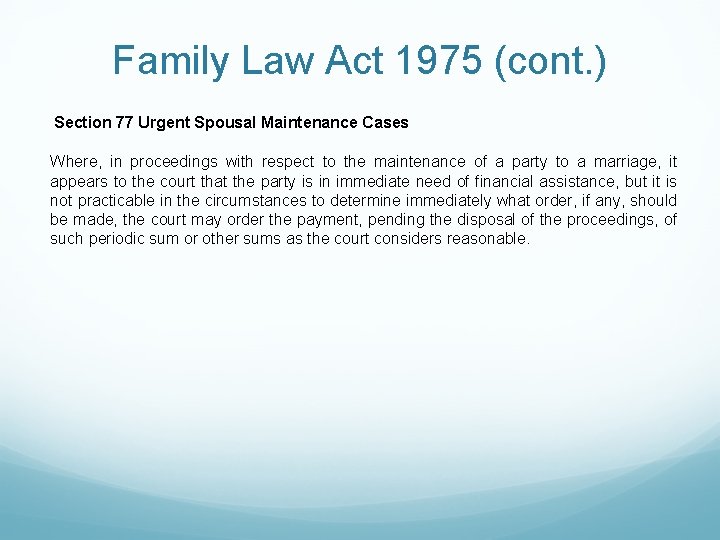 Family Law Act 1975 (cont.)

Section 77 Urgent Spousal Maintenance Cases

Where, in proceedings with respect to the maintenance of a party to a marriage, it appears to the court that the party is in immediate need of financial assistance, but it is not practicable in the circumstances to determine immediately what order, if any, should be made, the court may order the payment, pending the disposal of the proceedings, of such periodic sum or other sums as the court considers reasonable.